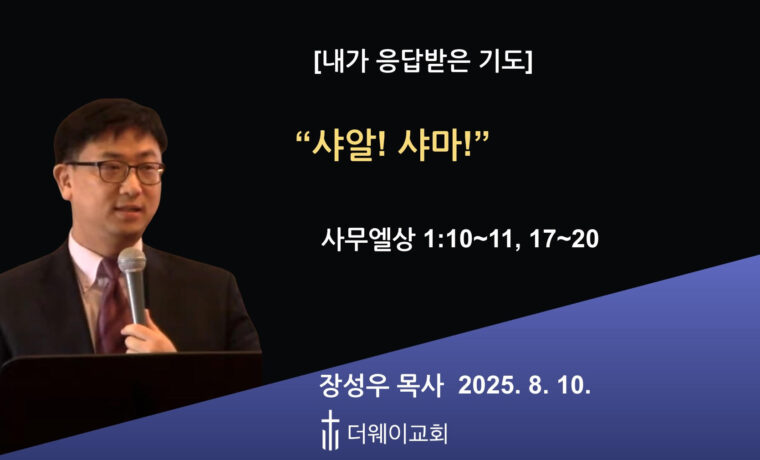 [내가 응답받은 기도]

“샤알! 샤마!”

사무엘상 1:10~11, 17~20

장성우 목사 2025. 8. 10.

더웨이교회